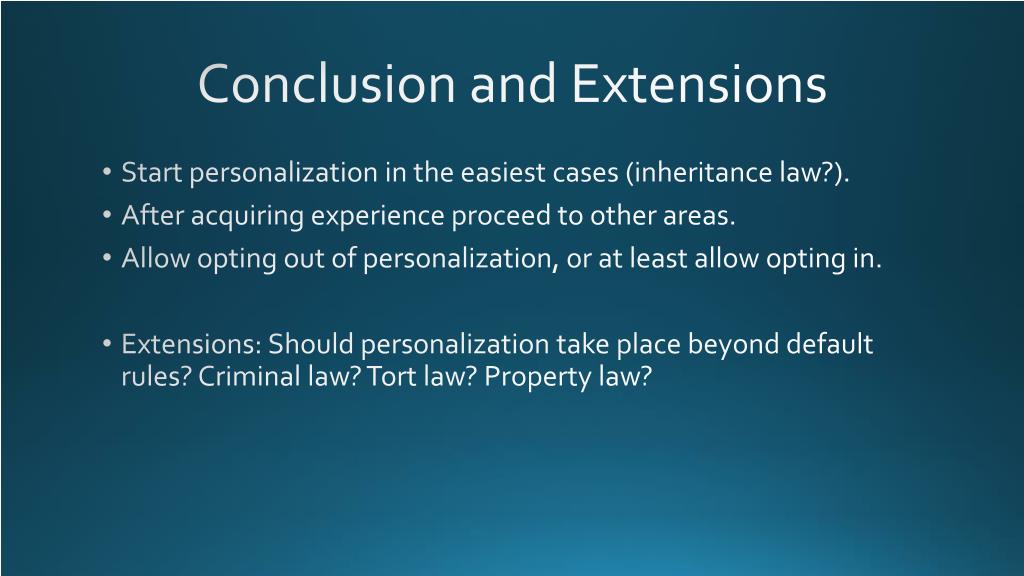 Conclusion and Extensions

• Start personalization in the easiest cases (inheritance law?).
• After acquiring experience proceed to other areas.
• Allow opting out of personalization, or at least allow opting in.

• Extensions: Should personalization take place beyond default rules? Criminal law? Tort law? Property law?